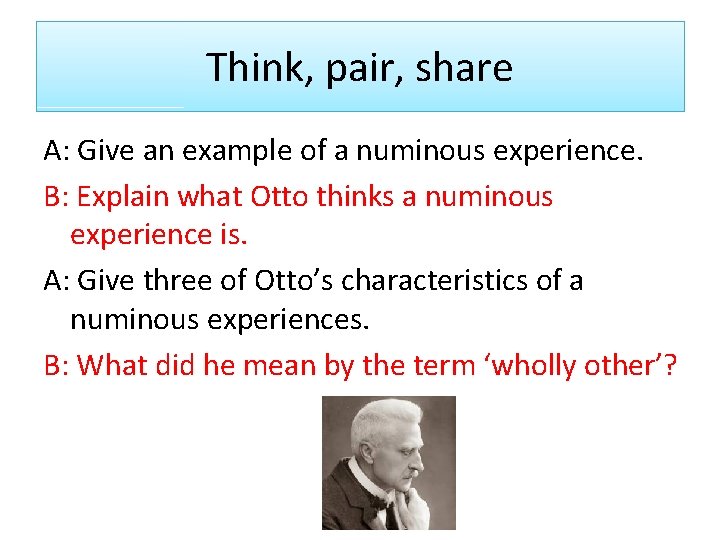 Think, pair, share

A: Give an example of a numinous experience.

B: Explain what Otto thinks a numinous experience is.

A: Give three of Otto's characteristics of a numinous experiences.

B: What did he mean by the term 'wholly other'?